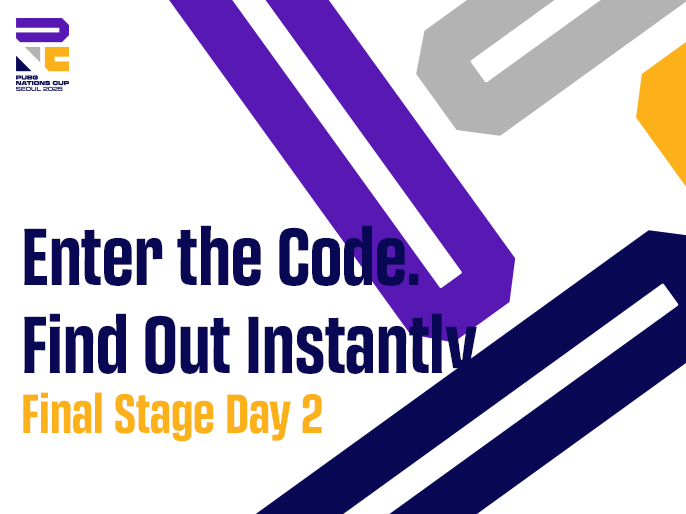 PUBG NATIONS CUP SEOUL 2025

Enter the Code.
Find Out Instantly
Final Stage Day 2